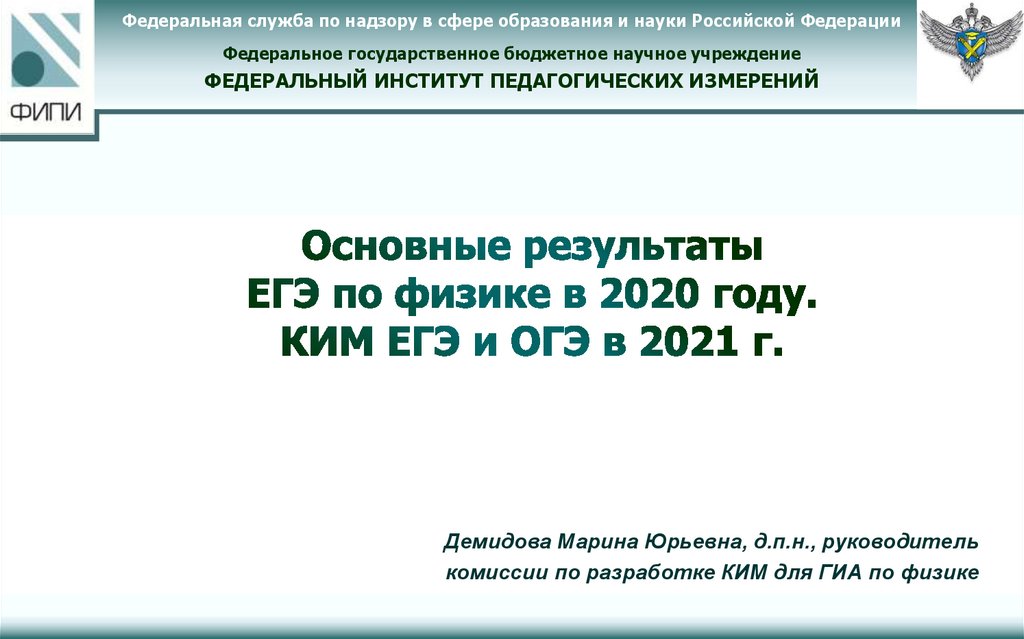 ФИПИ

Федеральная служба по надзору в сфере образования и науки Российской Федерации

Федеральное государственное бюджетное научное учреждение
ФЕДЕРАЛЬНЫЙ ИНСТИТУТ ПЕДАГОГИЧЕСКИХ ИЗМЕРЕНИЙ

Основные результаты
ЕГЭ по физике в 2020 году.
КИМ ЕГЭ и ОГЭ в 2021 г.

Демидова Марина Юрьевна, д.п.н., руководитель комиссии по разработке КИМ для ГИА по физике